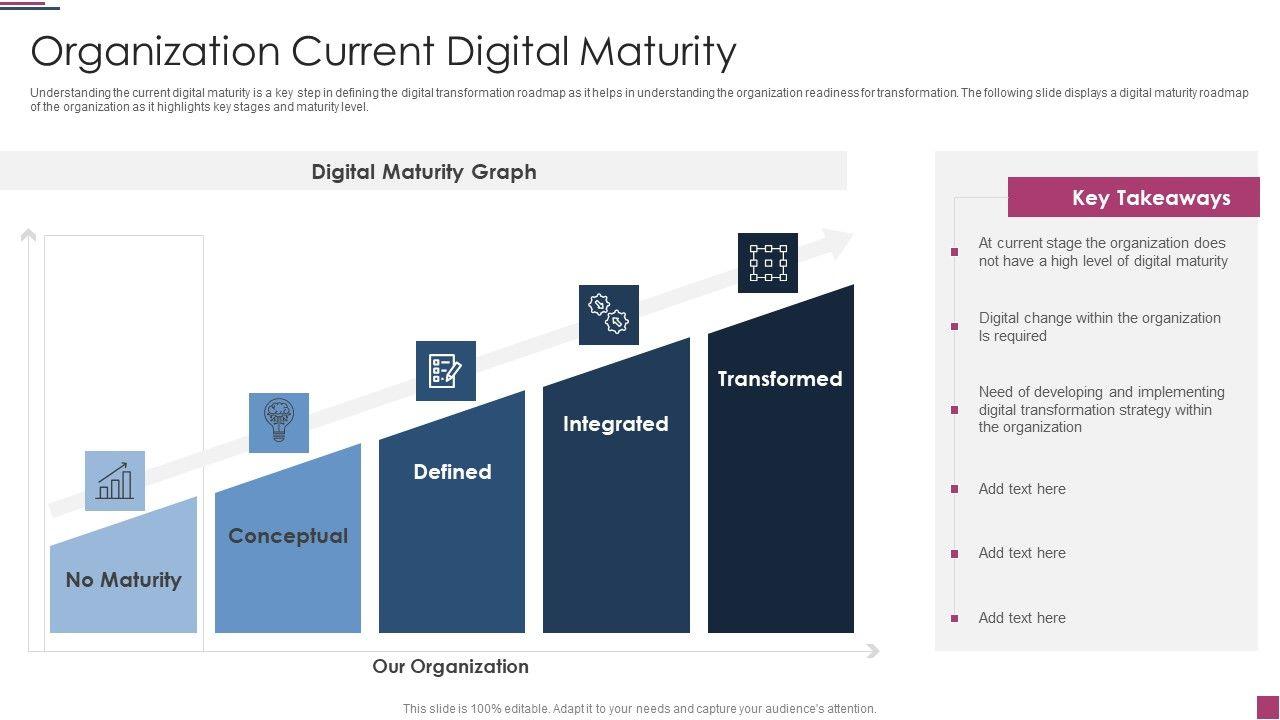 Organization Current Digital Maturity

Understanding the current digital maturity is a key step in defining the digital transformation roadmap as it helps in understanding the organization readiness for transformation. The following slide displays a digital maturity roadmap of the organization as it highlights key stages and maturity level.

Digital Maturity Graph

No Maturity

Conceptual

Defined

Integrated

Transformed

Our Organization

Key Takeaways

At current stage the organization does not have a high level of digital maturity

Digital change within the organization Is required

Need of developing and implementing digital transformation strategy within the organization

Add text here

Add text here

Add text here

This slide is 100% editable. Adapt it to your needs and capture your audience's attention.